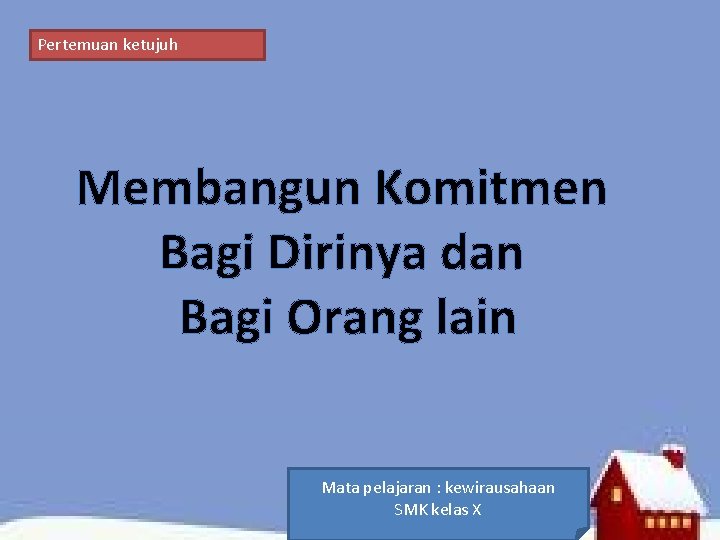 Pertemuan ketujuh

Membangun Komitmen Bagi Dirinya dan Bagi Orang lain

Mata pelajaran : kewirausahaan
SMK kelas X